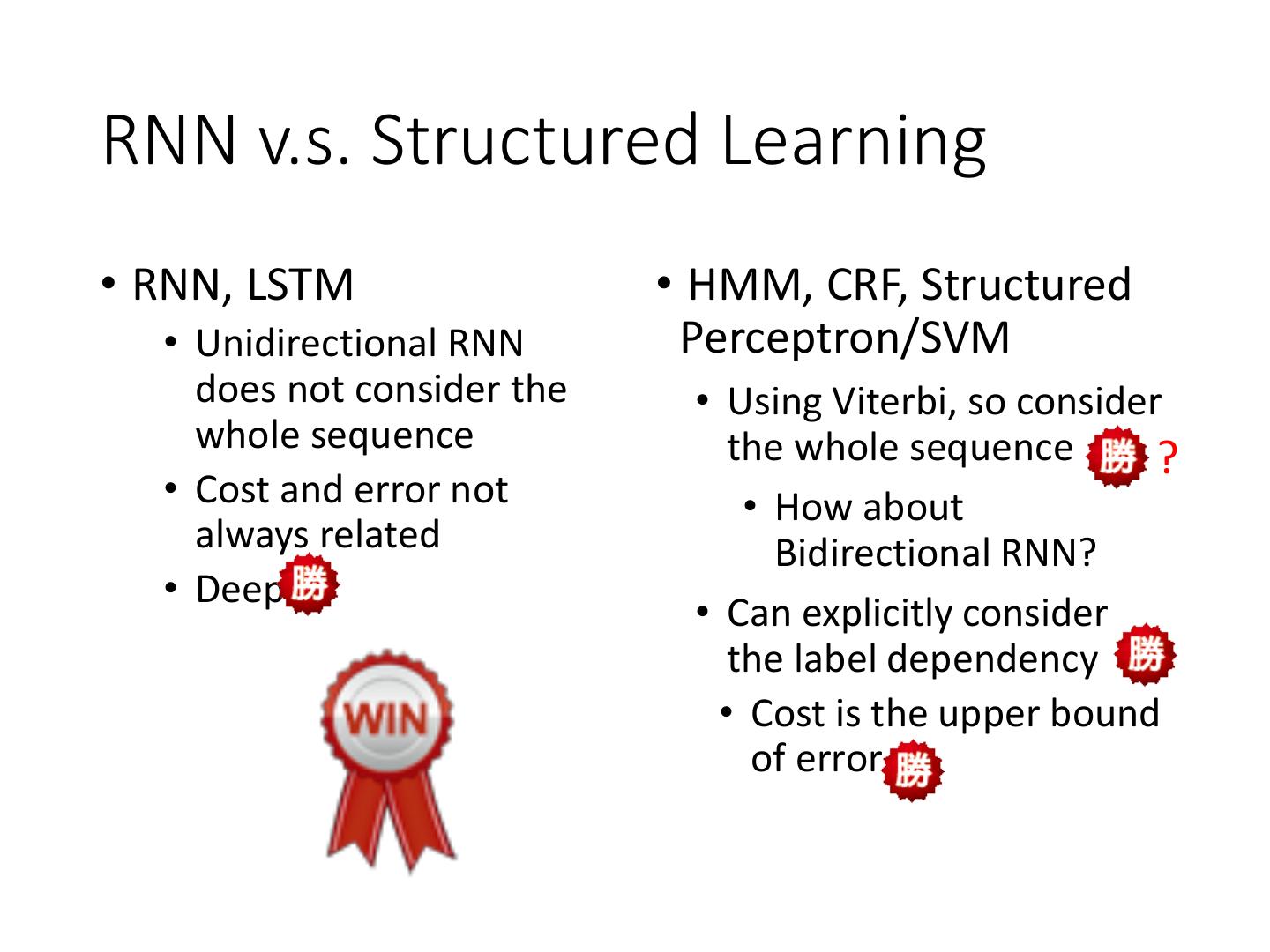 RNN v.s. Structured Learning

• RNN, LSTM
  • Unidirectional RNN does not consider the whole sequence
  • Cost and error not always related
  • Deep 勝

WIN

• HMM, CRF, Structured Perceptron/SVM
  • Using Viterbi, so consider the whole sequence 勝 ?
    • How about Bidirectional RNN?
  • Can explicitly consider the label dependency 勝
  • Cost is the upper bound of error 勝